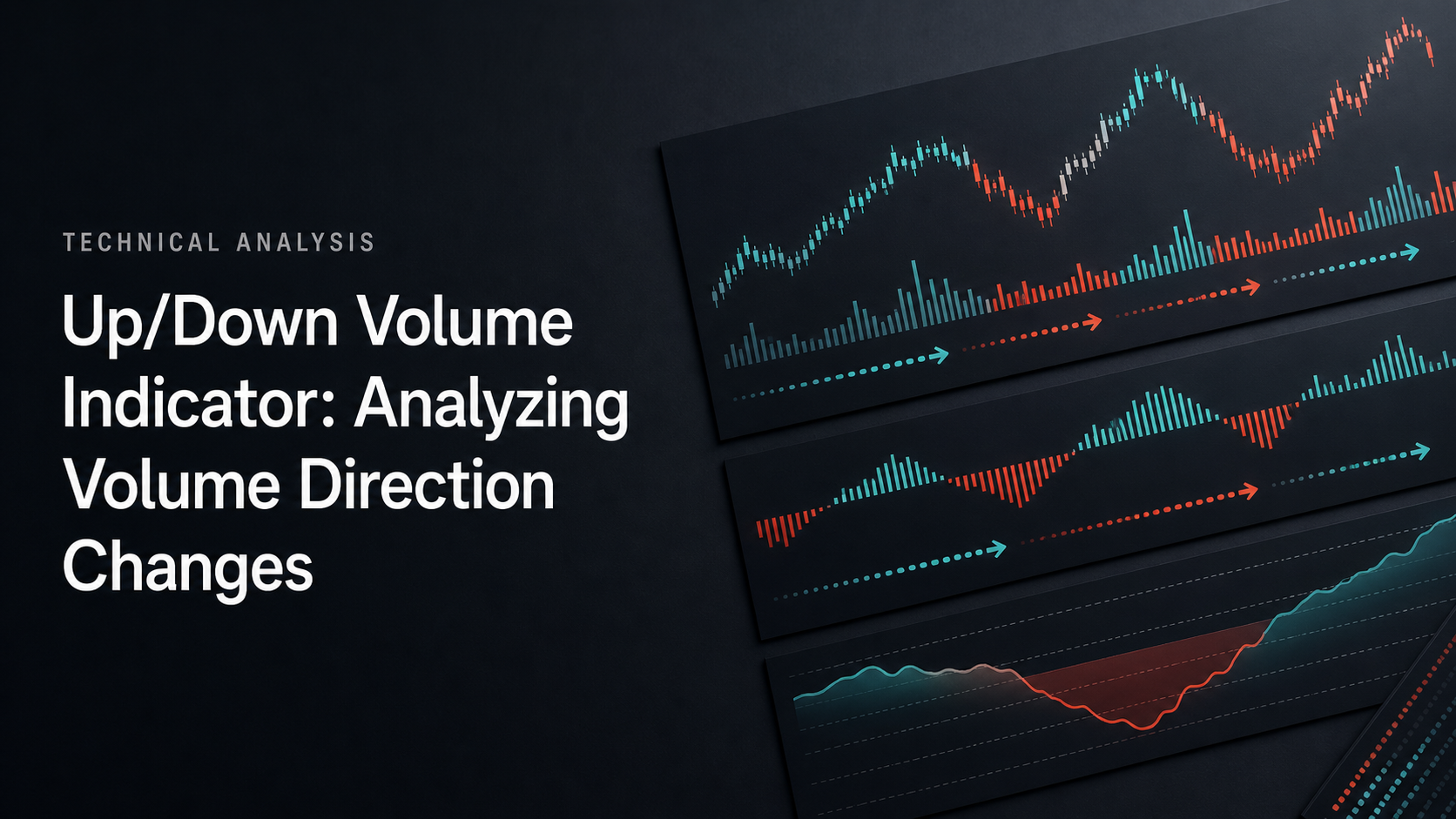 TECHNICAL ANALYSIS

Up/Down Volume Indicator: Analyzing Volume Direction Changes